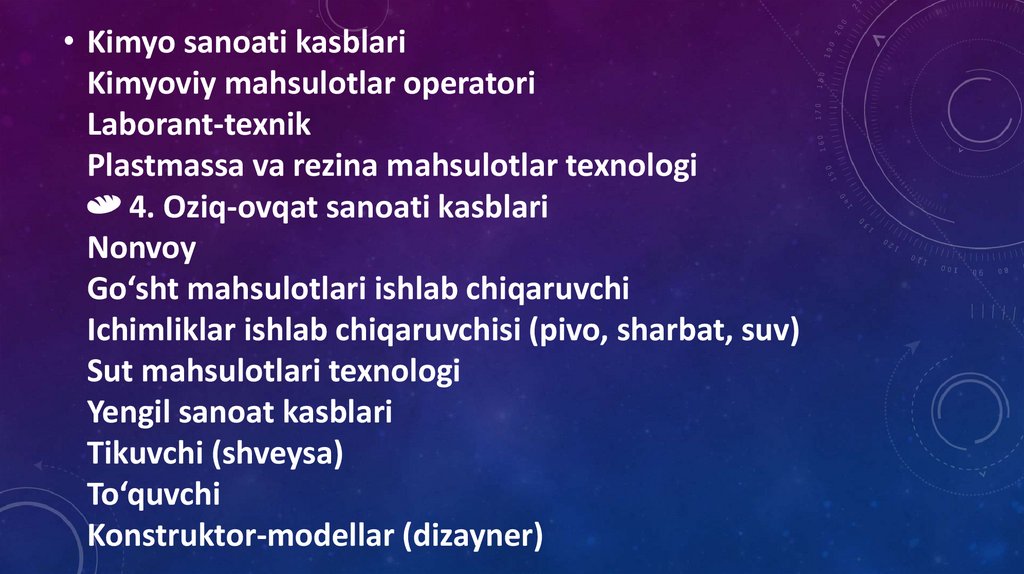 • Kimyo sanoati kasblari
Kimyoviy mahsulotlar operatori
Laborant-texnik
Plastmassa va rezina mahsulotlar texnologi
4. Oziq-ovqat sanoati kasblari
Nonvoy
Go‘sht mahsulotlari ishlab chiqaruvchi
Ichimliklar ishlab chiqaruvchisi (pivo, sharbat, suv)
Sut mahsulotlari texnologi
Yengil sanoat kasblari
Tikuvchi (shveysa)
To‘quvchi
Konstruktor-modellar (dizayner)